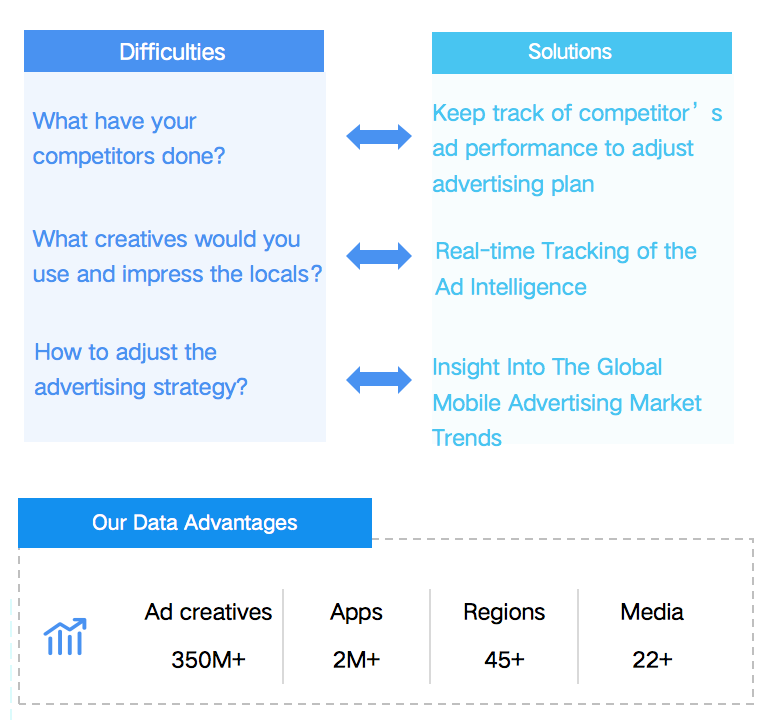 Difficulties

What have your competitors done?

What creatives would you use and impress the locals?

How to adjust the advertising strategy?

Solutions

Keep track of competitor’s ad performance to adjust advertising plan

Real-time Tracking of the Ad Intelligence

Insight Into The Global Mobile Advertising Market Trends

Our Data Advantages

| Ad creatives | Apps | Regions | Media |
|---|---|---|---|
| 350M+ | 2M+ | 45+ | 22+ |